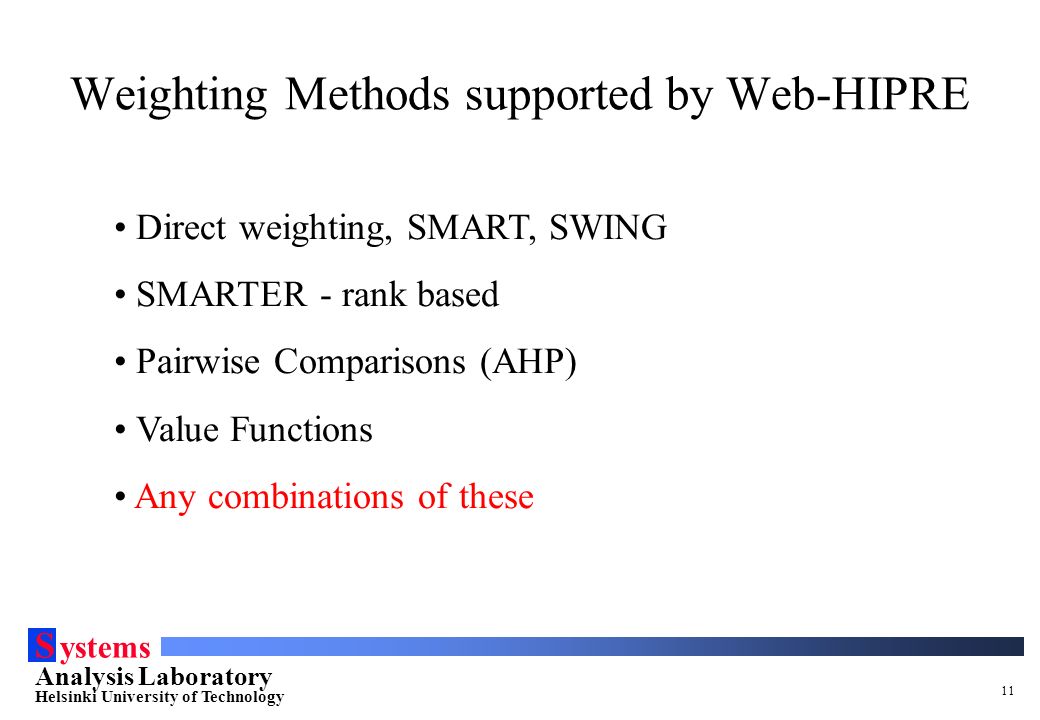 Weighting Methods supported by Web-HIPRE

• Direct weighting, SMART, SWING

• SMARTER - rank based

• Pairwise Comparisons (AHP)

• Value Functions

• Any combinations of these

Systems
Analysis Laboratory
Helsinki University of Technology

11